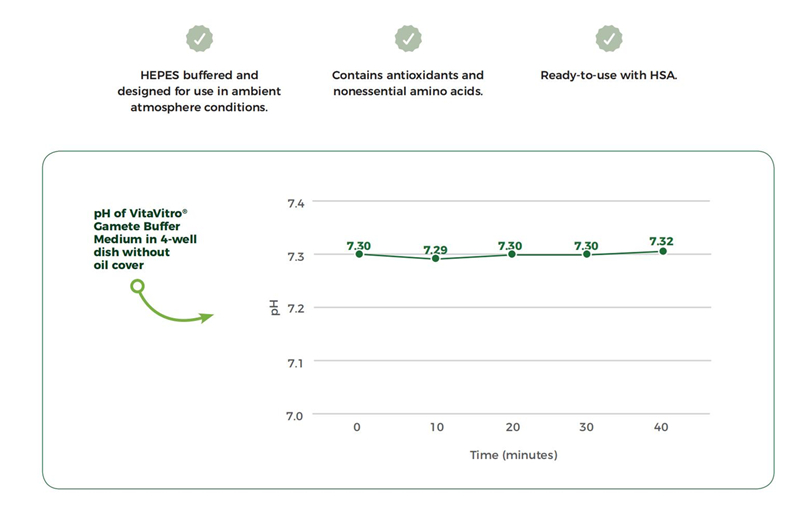 HEPES buffered and designed for use in ambient atmosphere conditions.

Contains antioxidants and nonessential amino acids.

Ready-to-use with HSA.

pH of VitaVitro® Gamete Buffer Medium in 4-well dish without oil cover

7.4
7.3
7.2
7.1
7.0

pH

7.30
7.29
7.30
7.30
7.32

0
10
20
30
40

Time (minutes)